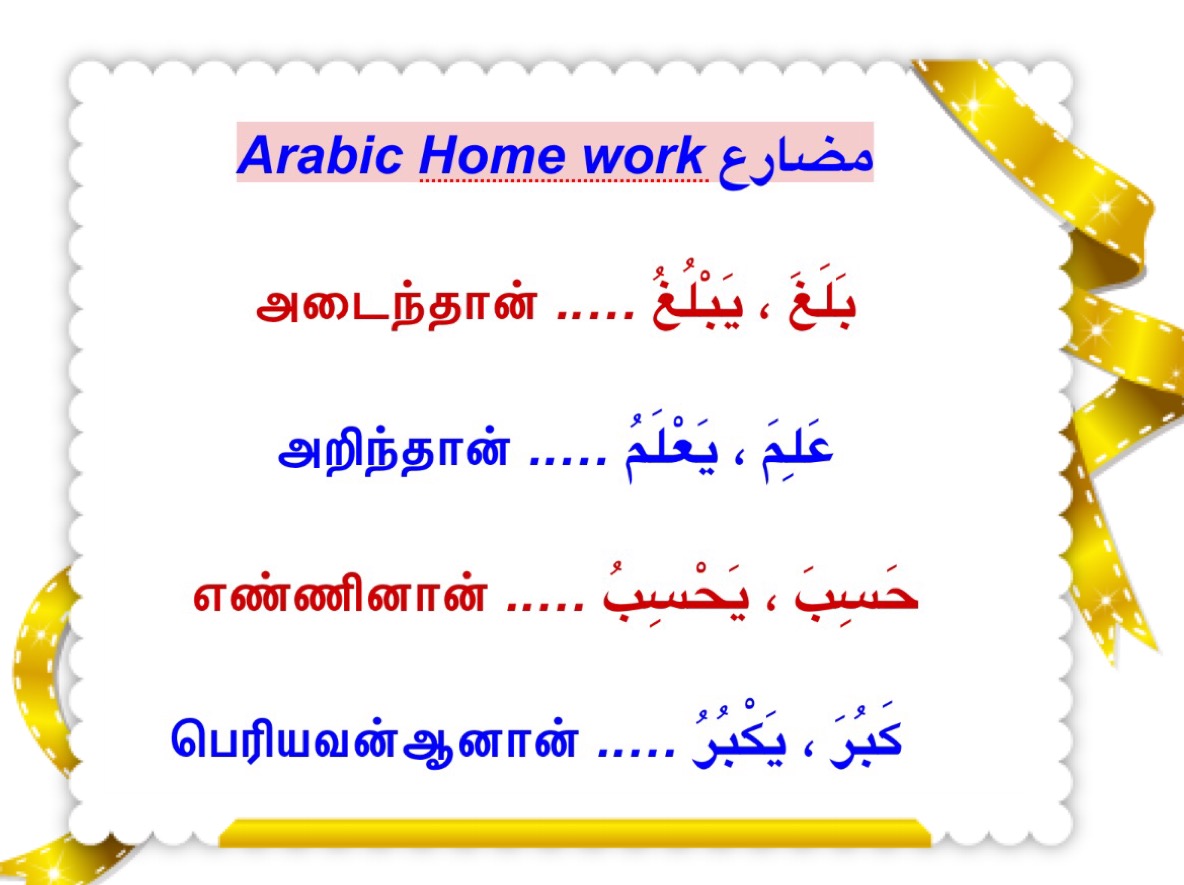 Arabic Home work مضارع

بَلَغَ ، يَبْلُغُ ..... அடைந்தான்

عَلِمَ ، يَعْلَمُ ..... அறிந்தான்

حَسِبَ ، يَحْسِبُ ..... எண்ணினான்

كَبُرَ ، يَكْبُرُ ..... பெரியவன்ஆனான்